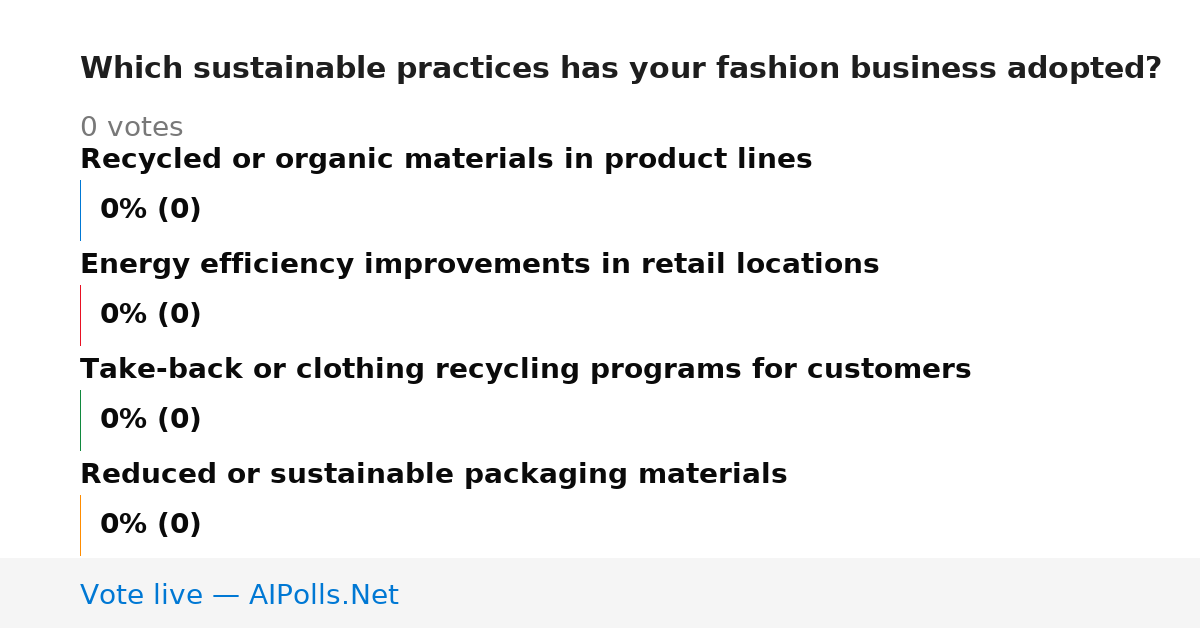 Which sustainable practices has your fashion business adopted?

0 votes

Recycled or organic materials in product lines

0% (0)

Energy efficiency improvements in retail locations

0% (0)

Take-back or clothing recycling programs for customers

0% (0)

Reduced or sustainable packaging materials

0% (0)

Vote live — AIPolls.Net